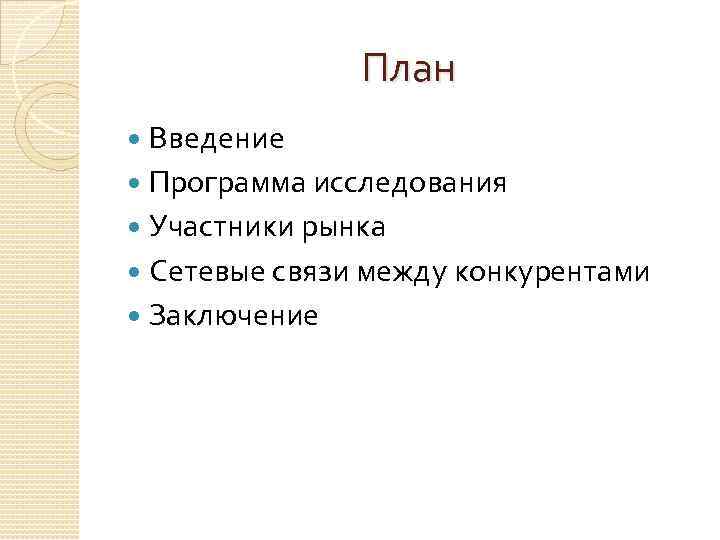 План

- Введение
- Программа исследования
- Участники рынка
- Сетевые связи между конкурентами
- Заключение